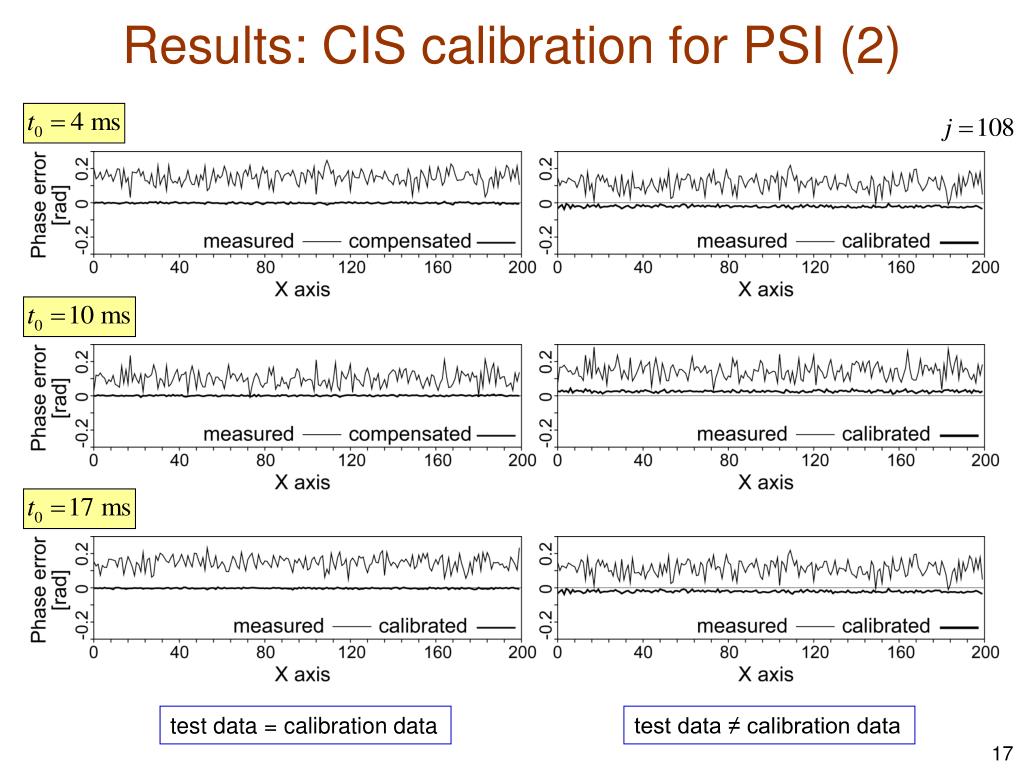 Results: CIS calibration for PSI (2)

$t_0 = 4$ ms

$j = 108$

Phase error [rad]
0.2
0
-0.2
measured —— compensated ——
0 40 80 120 160 200
X axis

0.2
0
-0.2
measured —— calibrated ——
0 40 80 120 160 200
X axis

$t_0 = 10$ ms

Phase error [rad]
0.2
0
-0.2
measured —— compensated ——
0 40 80 120 160 200
X axis

0.2
0
-0.2
measured —— calibrated ——
0 40 80 120 160 200
X axis

$t_0 = 17$ ms

Phase error [rad]
0.2
0
-0.2
measured —— calibrated ——
0 40 80 120 160 200
X axis

0.2
0
-0.2
measured —— calibrated ——
0 40 80 120 160 200
X axis

test data = calibration data

test data ≠ calibration data

17